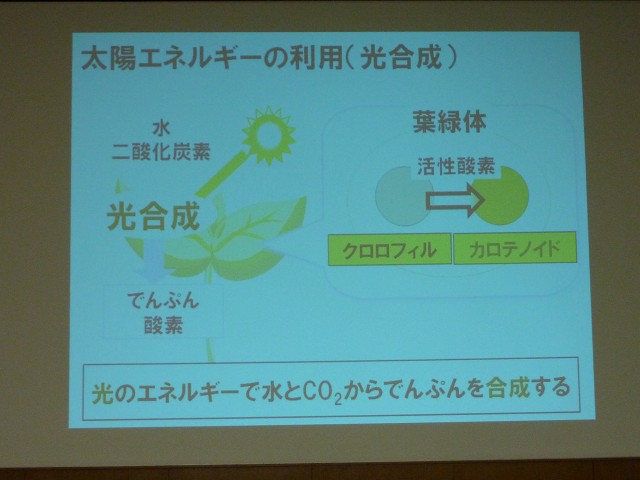 太陽エネルギーの利用(光合成)

水
二酸化炭素

光合成

でんぷん
酸素

葉緑体

活性酸素

クロロフィル

カロテノイド

光のエネルギーで水と$CO_2$からでんぷんを合成する